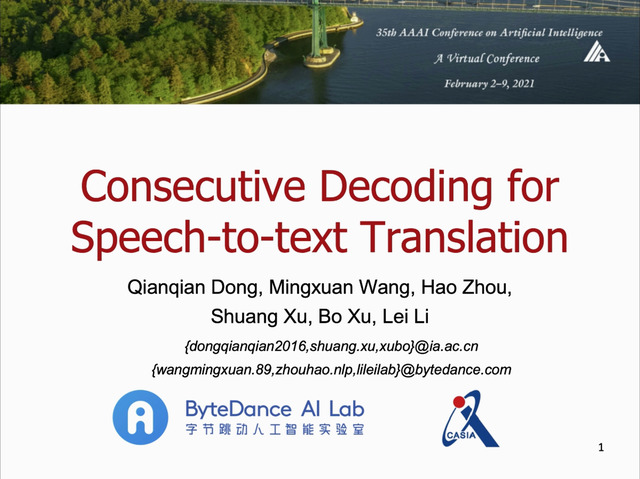 35th AAAI Conference on Artificial Intelligence
A Virtual Conference
February 2–9, 2021

Consecutive Decoding for Speech-to-text Translation

Qianqian Dong, Mingxuan Wang, Hao Zhou, Shuang Xu, Bo Xu, Lei Li

{dongqianqian2016,shuang.xu,xubo}@ia.ac.cn
{wangmingxuan.89,zhouhao.nlp,lileilab}@bytedance.com

ByteDance AI Lab
字节跳动人工智能实验室

CASIA

1